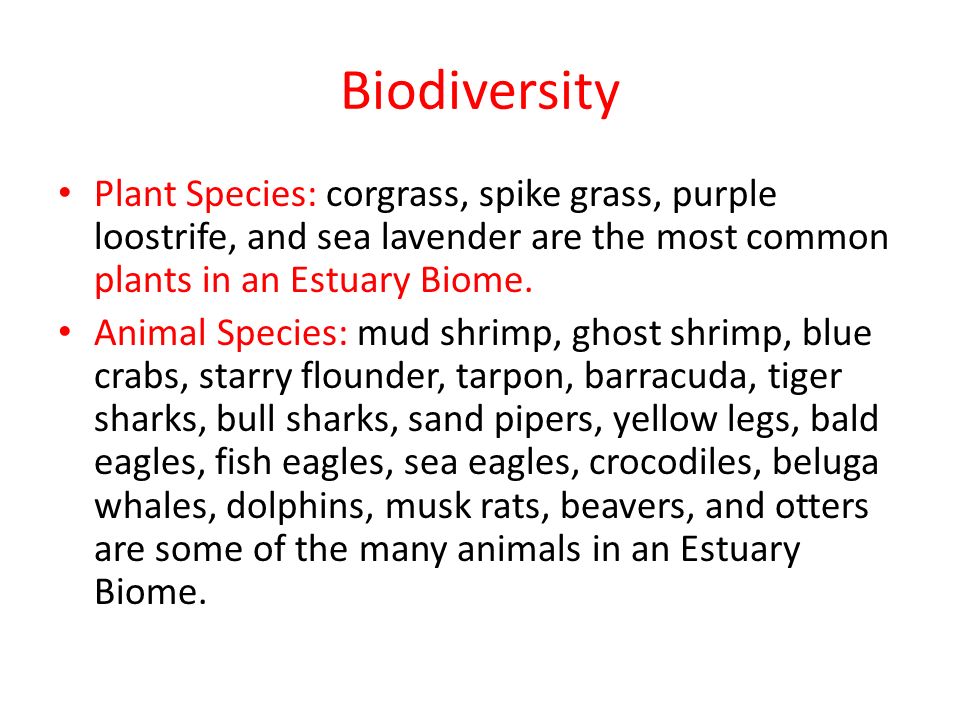 Biodiversity

• Plant Species: corgrass, spike grass, purple loostrife, and sea lavender are the most common plants in an Estuary Biome.

• Animal Species: mud shrimp, ghost shrimp, blue crabs, starry flounder, tarpon, barracuda, tiger sharks, bull sharks, sand pipers, yellow legs, bald eagles, fish eagles, sea eagles, crocodiles, beluga whales, dolphins, musk rats, beavers, and otters are some of the many animals in an Estuary Biome.